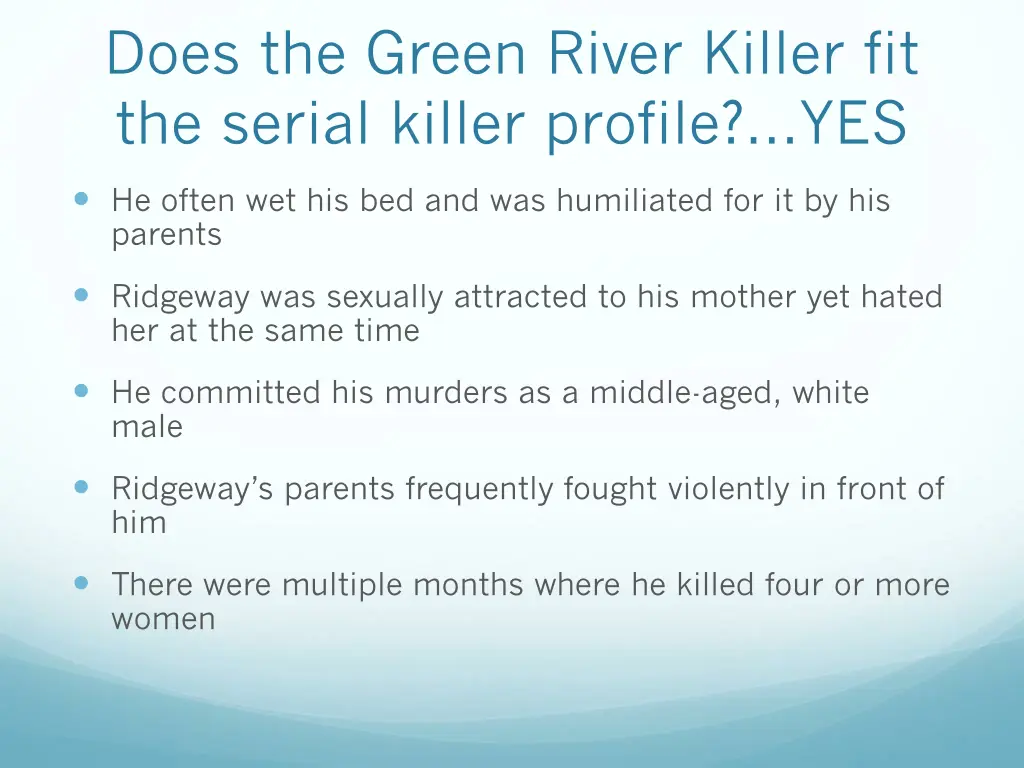 Does the Green River Killer fit the serial killer profile?...YES

- He often wet his bed and was humiliated for it by his parents
- Ridgeway was sexually attracted to his mother yet hated her at the same time
- He committed his murders as a middle-aged, white male
- Ridgeway's parents frequently fought violently in front of him
- There were multiple months where he killed four or more women